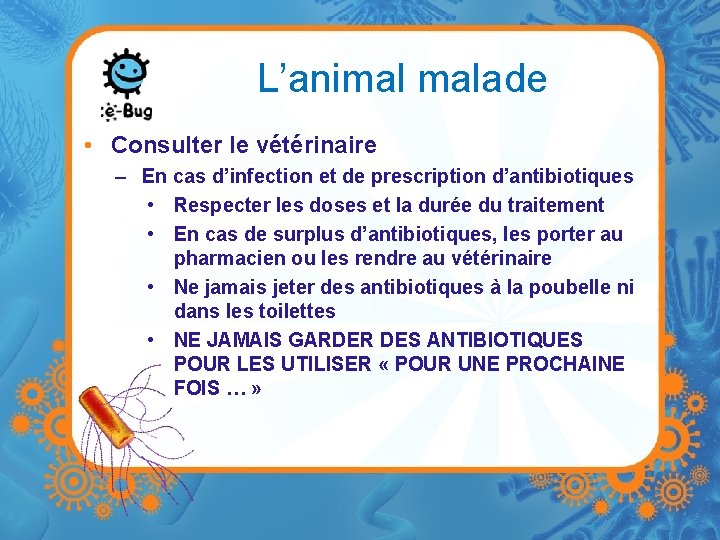 e-Bug

L’animal malade

• Consulter le vétérinaire
– En cas d’infection et de prescription d’antibiotiques
• Respecter les doses et la durée du traitement
• En cas de surplus d’antibiotiques, les porter au pharmacien ou les rendre au vétérinaire
• Ne jamais jeter des antibiotiques à la poubelle ni dans les toilettes
• NE JAMAIS GARDER DES ANTIBIOTIQUES POUR LES UTILISER « POUR UNE PROCHAINE FOIS … »